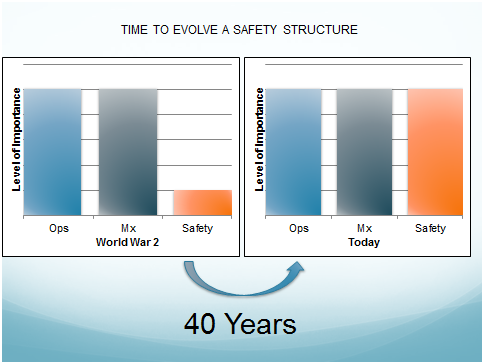 TIME TO EVOLVE A SAFETY STRUCTURE

Level of Importance

Ops Mx Safety

World War 2

Level of Importance

Ops Mx Safety

Today

40 Years